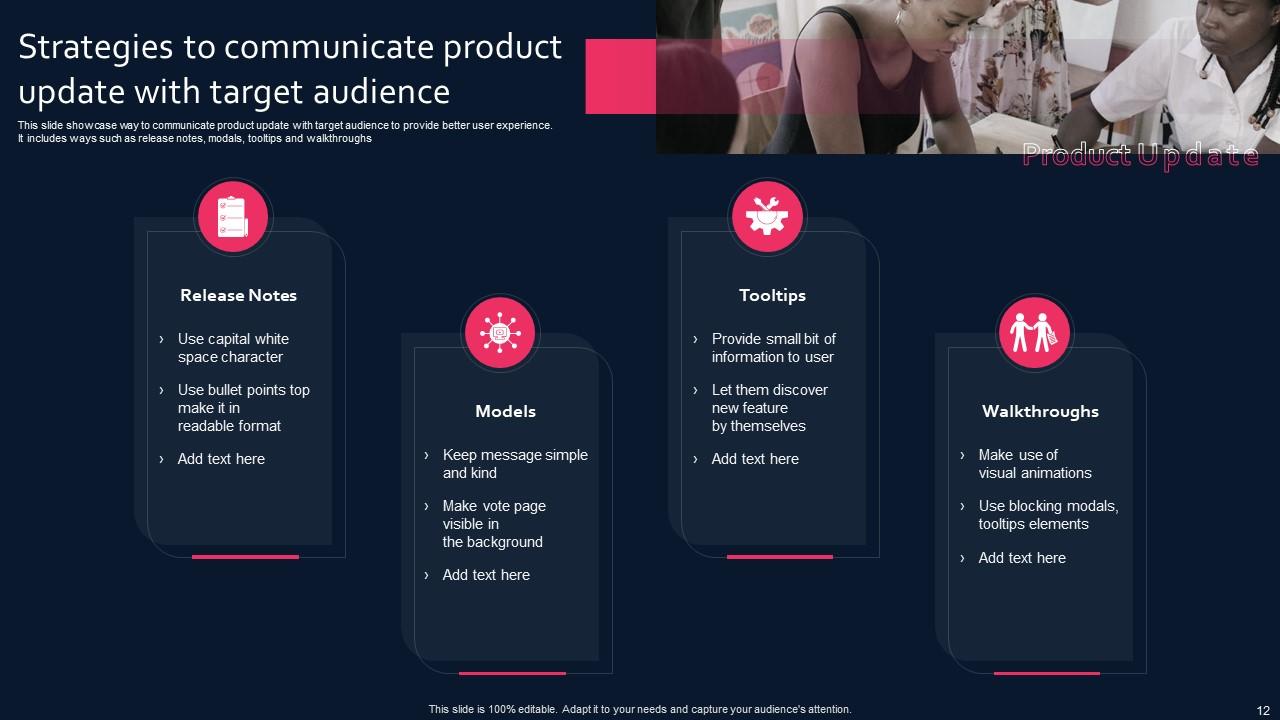 Strategies to communicate product update with target audience

This slide showcase way to communicate product update with target audience to provide better user experience. It includes ways such as release notes, modals, tooltips and walkthroughs

Product Update

Release Notes

› Use capital white space character

› Use bullet points top make it in readable format

› Add text here

Models

› Keep message simple and kind

› Make vote page visible in the background

› Add text here

Tooltips

› Provide small bit of information to user

› Let them discover new feature by themselves

› Add text here

Walkthroughs

› Make use of visual animations

› Use blocking modals, tooltips elements

› Add text here

This slide is 100% editable. Adapt it to your needs and capture your audience's attention.

12